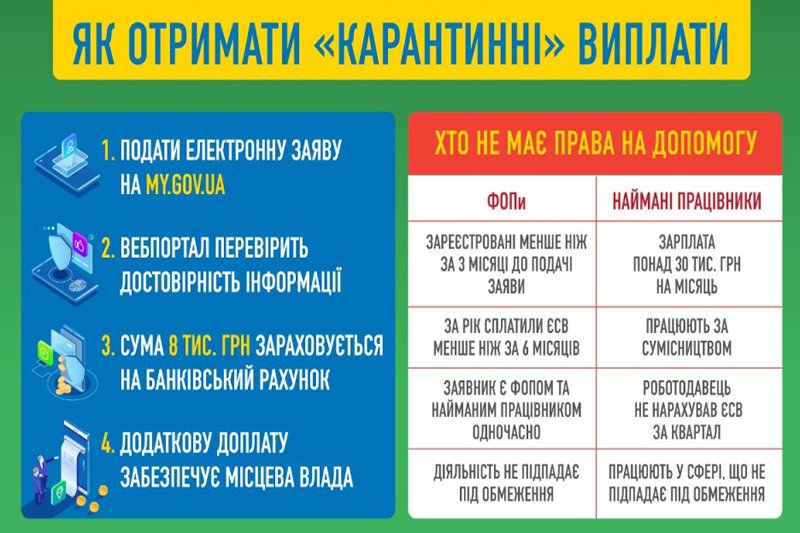 ЯК ОТРИМАТИ «КАРАНТИННІ» ВИПЛАТИ

1. ПОДАТИ ЕЛЕКТРОННУ ЗАЯВУ НА MY.GOV.UA

2. ВЕБПОРТАЛ ПЕРЕВІРИТЬ ДОСТОВІРНІСТЬ ІНФОРМАЦІЇ

3. СУМА 8 ТИС. ГРН ЗАРАХОВУЄТЬСЯ НА БАНКІВСЬКИЙ РАХУНОК

4. ДОДАТКОВУ ДОПЛАТУ ЗАБЕЗПЕЧУЄ МІСЦЕВА ВЛАДА

ХТО НЕ МАЄ ПРАВА НА ДОПОМОГУ

| ФОПи | НАЙМАНІ ПРАЦІВНИКИ |
|---|---|
| ЗАРЕЄСТРОВАНІ МЕНШЕ НІЖ ЗА 3 МІСЯЦІ ДО ПОДАЧІ ЗАЯВИ | ЗАРПЛАТА ПОНАД 30 ТИС. ГРН НА МІСЯЦЬ |
| ЗА РІК СПЛАТИЛИ ЄСВ МЕНШЕ НІЖ ЗА 6 МІСЯЦІВ | ПРАЦЮЮТЬ ЗА СУМІСНИЦТВОМ |
| ЗАЯВНИК Є ФОПОМ ТА НАЙМАНИМ ПРАЦІВНИКОМ ОДНОЧАСНО | РОБОТОДАВЕЦЬ НЕ НАРАХУВАВ ЄСВ ЗА КВАРТАЛ |
| ДІЯЛЬНІСТЬ НЕ ПІДПАДАЄ ПІД ОБМЕЖЕННЯ | ПРАЦЮЮТЬ У СФЕРІ, ЩО НЕ ПІДПАДАЄ ПІД ОБМЕЖЕННЯ |